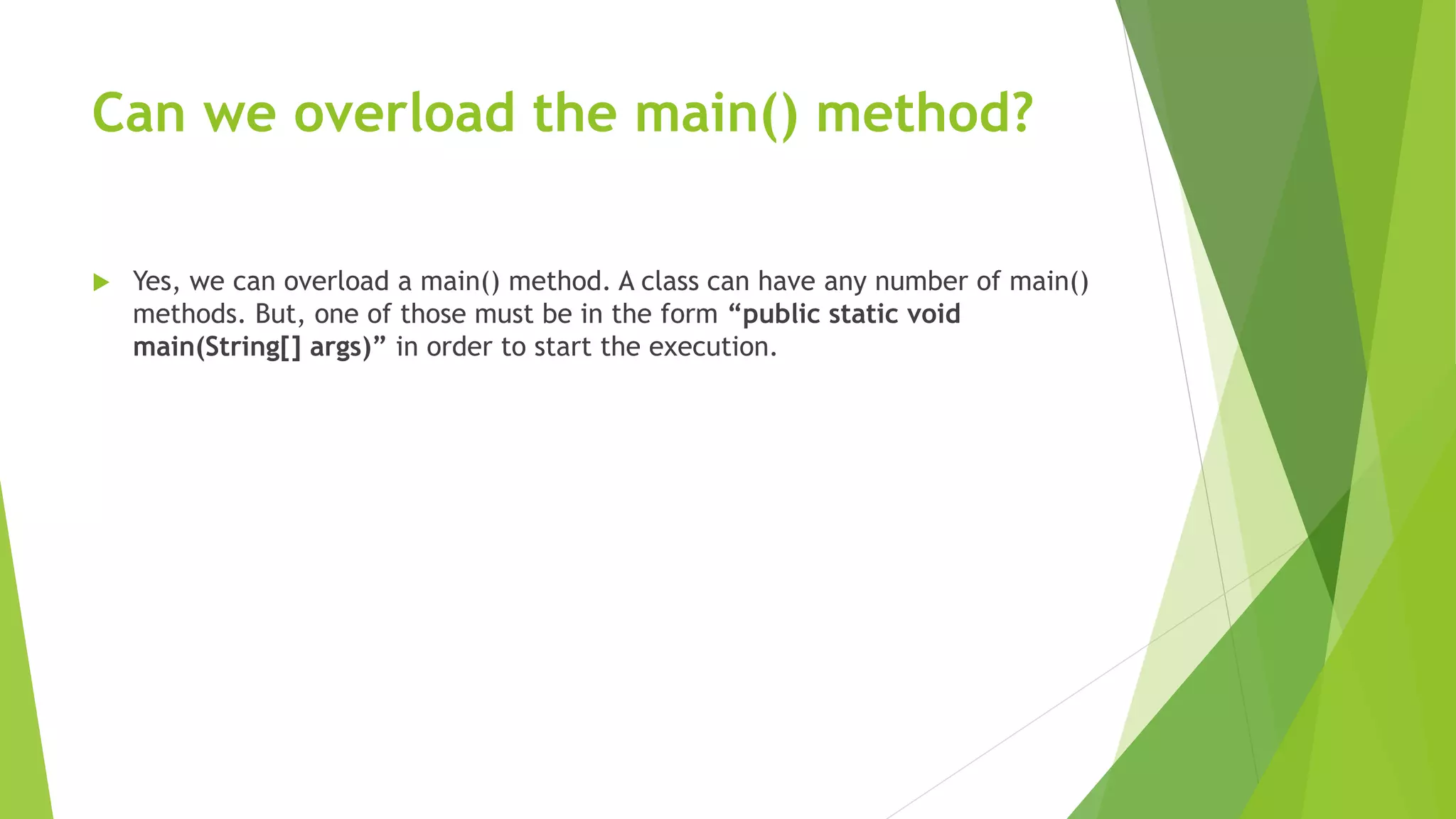 Can we overload the main() method?

Yes, we can overload a main() method. A class can have any number of main() methods. But, one of those must be in the form “public static void main(String[] args)” in order to start the execution.